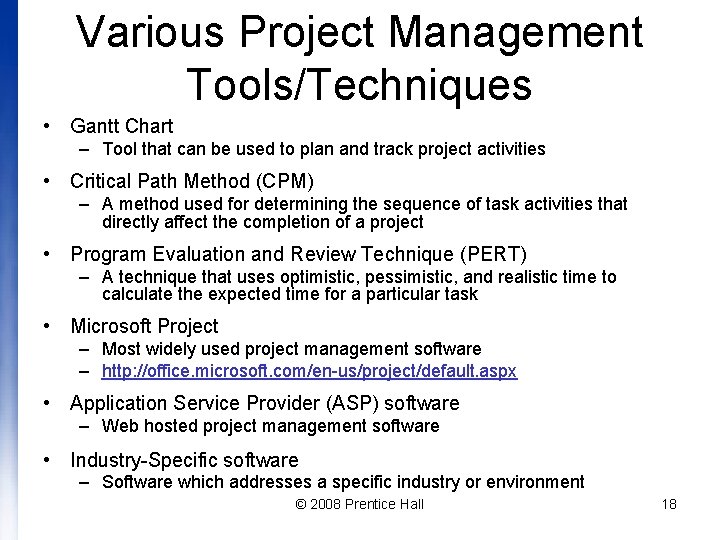 Various Project Management Tools/Techniques

• Gantt Chart
– Tool that can be used to plan and track project activities

• Critical Path Method (CPM)
– A method used for determining the sequence of task activities that directly affect the completion of a project

• Program Evaluation and Review Technique (PERT)
– A technique that uses optimistic, pessimistic, and realistic time to calculate the expected time for a particular task

• Microsoft Project
– Most widely used project management software
– http://office.microsoft.com/en-us/project/default.aspx

• Application Service Provider (ASP) software
– Web hosted project management software

• Industry-Specific software
– Software which addresses a specific industry or environment

© 2008 Prentice Hall

18